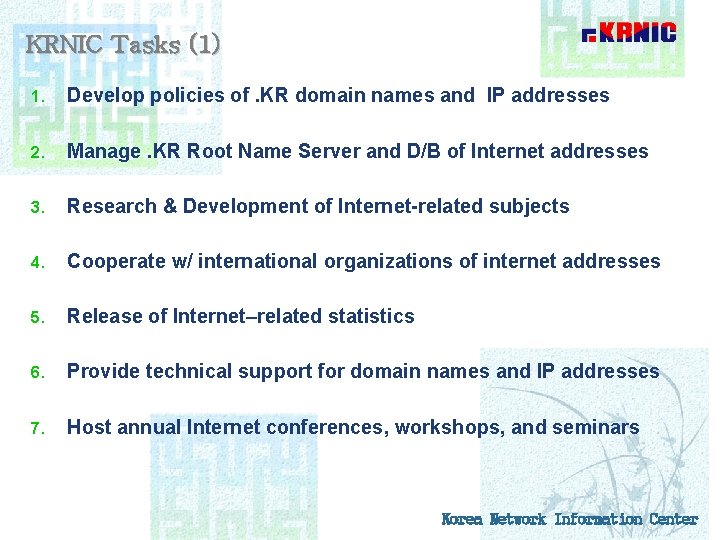 KRNIC Tasks (1)

KRNIC

1. Develop policies of .KR domain names and IP addresses

2. Manage .KR Root Name Server and D/B of Internet addresses

3. Research & Development of Internet-related subjects

4. Cooperate w/ international organizations of internet addresses

5. Release of Internet–related statistics

6. Provide technical support for domain names and IP addresses

7. Host annual Internet conferences, workshops, and seminars

Korea Network Information Center